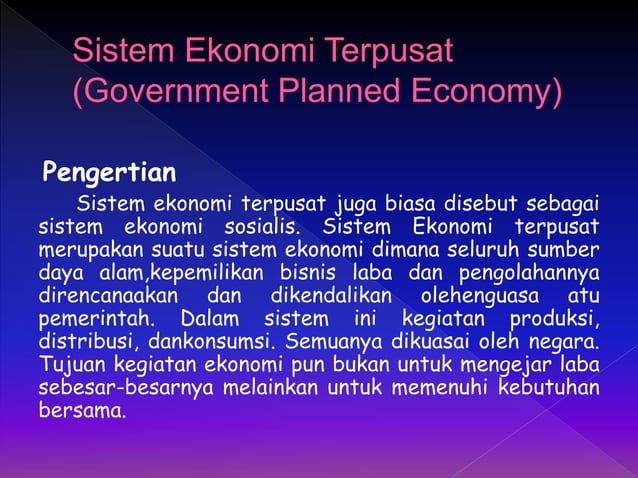 Sistem Ekonomi Terpusat (Government Planned Economy)

Pengertian

Sistem ekonomi terpusat juga biasa disebut sebagai sistem ekonomi sosialis. Sistem Ekonomi terpusat merupakan suatu sistem ekonomi dimana seluruh sumber daya alam,kepemilikan bisnis laba dan pengolahannya direncanaakan dan dikendalikan olehenguasa atu pemerintah. Dalam sistem ini kegiatan produksi, distribusi, dankonsumsi. Semuanya dikuasai oleh negara. Tujuan kegiatan ekonomi pun bukan untuk mengejar laba sebesar-besarnya melainkan untuk memenuhi kebutuhan bersama.